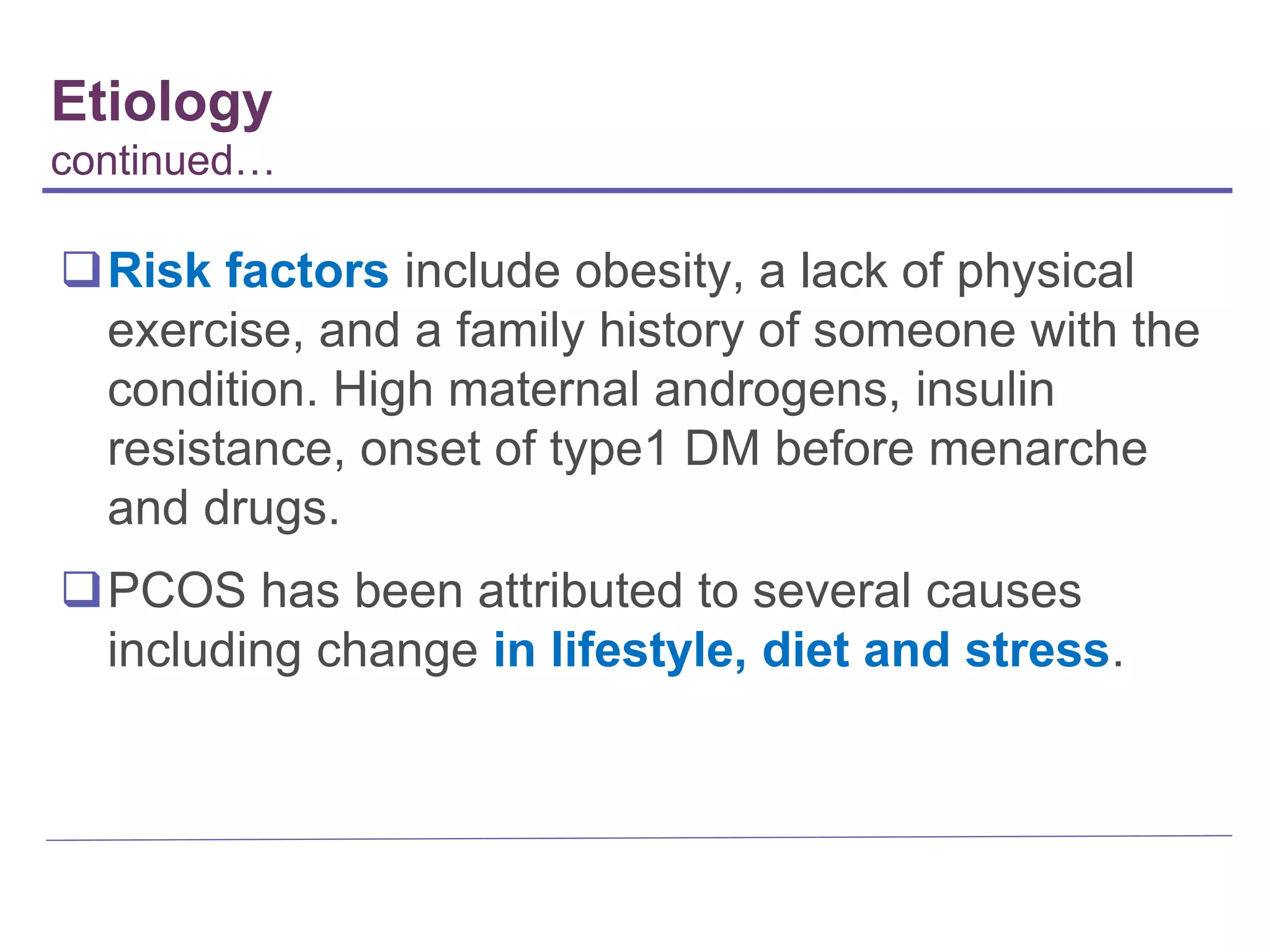 Etiology
continued…

❑ Risk factors include obesity, a lack of physical exercise, and a family history of someone with the condition. High maternal androgens, insulin resistance, onset of type1 DM before menarche and drugs.

❑ PCOS has been attributed to several causes including change in lifestyle, diet and stress.